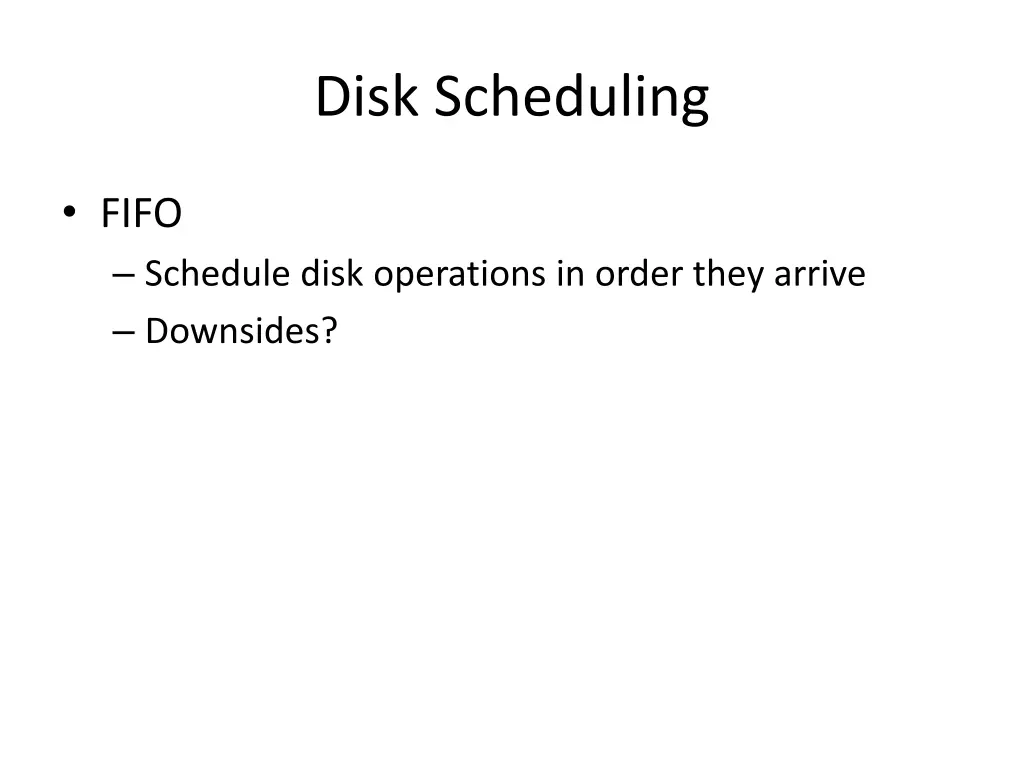 Disk Scheduling

• FIFO
– Schedule disk operations in order they arrive
– Downsides?